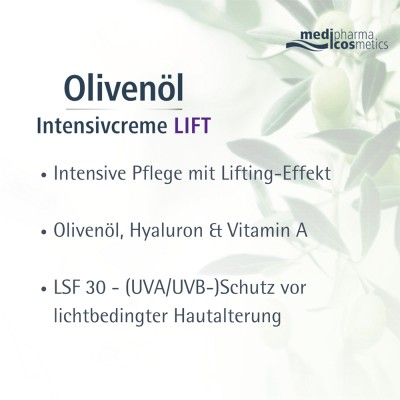 medipharma cosmetics

Olivenöl

Intensivcreme LIFT

• Intensive Pflege mit Lifting-Effekt

• Olivenöl, Hyaluron & Vitamin A

• LSF 30 - (UVA/UVB-)Schutz vor lichtbedingter Hautalterung